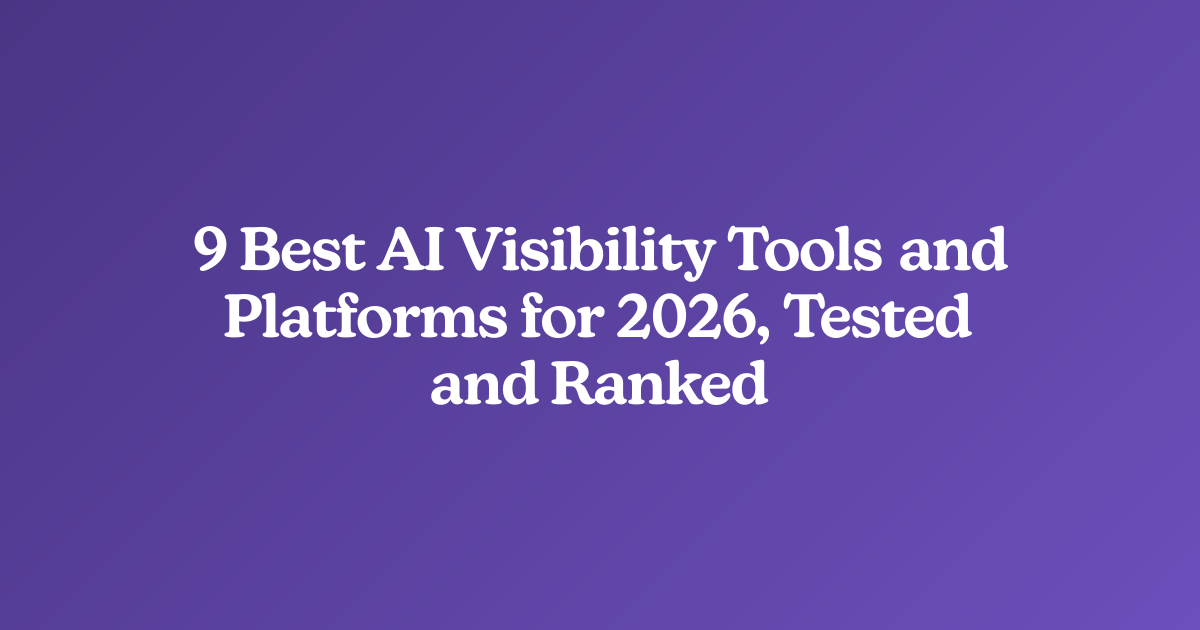 9 Best AI Visibility Tools and Platforms for 2026, Tested and Ranked